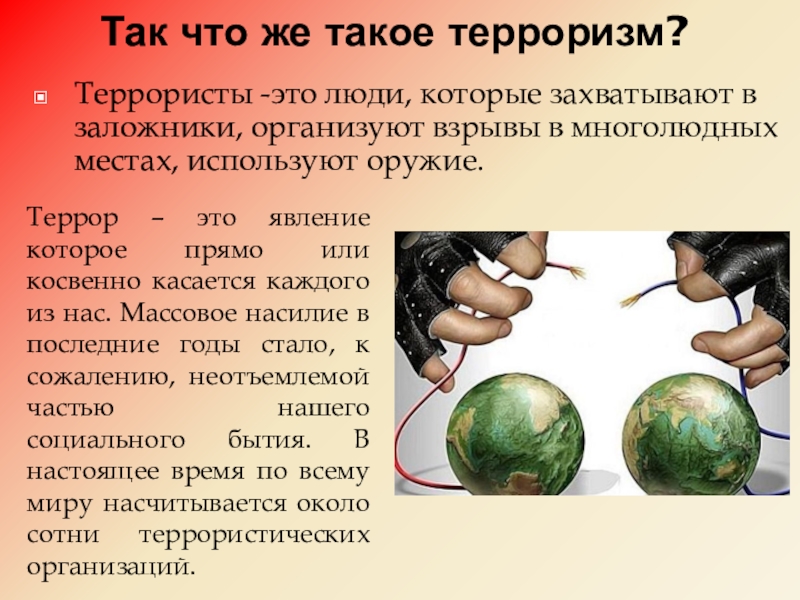 Так что же такое терроризм?

Террористы -это люди, которые захватывают в заложники, организуют взрывы в многолюдных местах, используют оружие.

Террор – это явление которое прямо или косвенно касается каждого из нас. Массовое насилие в последние годы стало, к сожалению, неотъемлемой частью нашего социального бытия. В настоящее время по всему миру насчитывается около сотни террористических организаций.